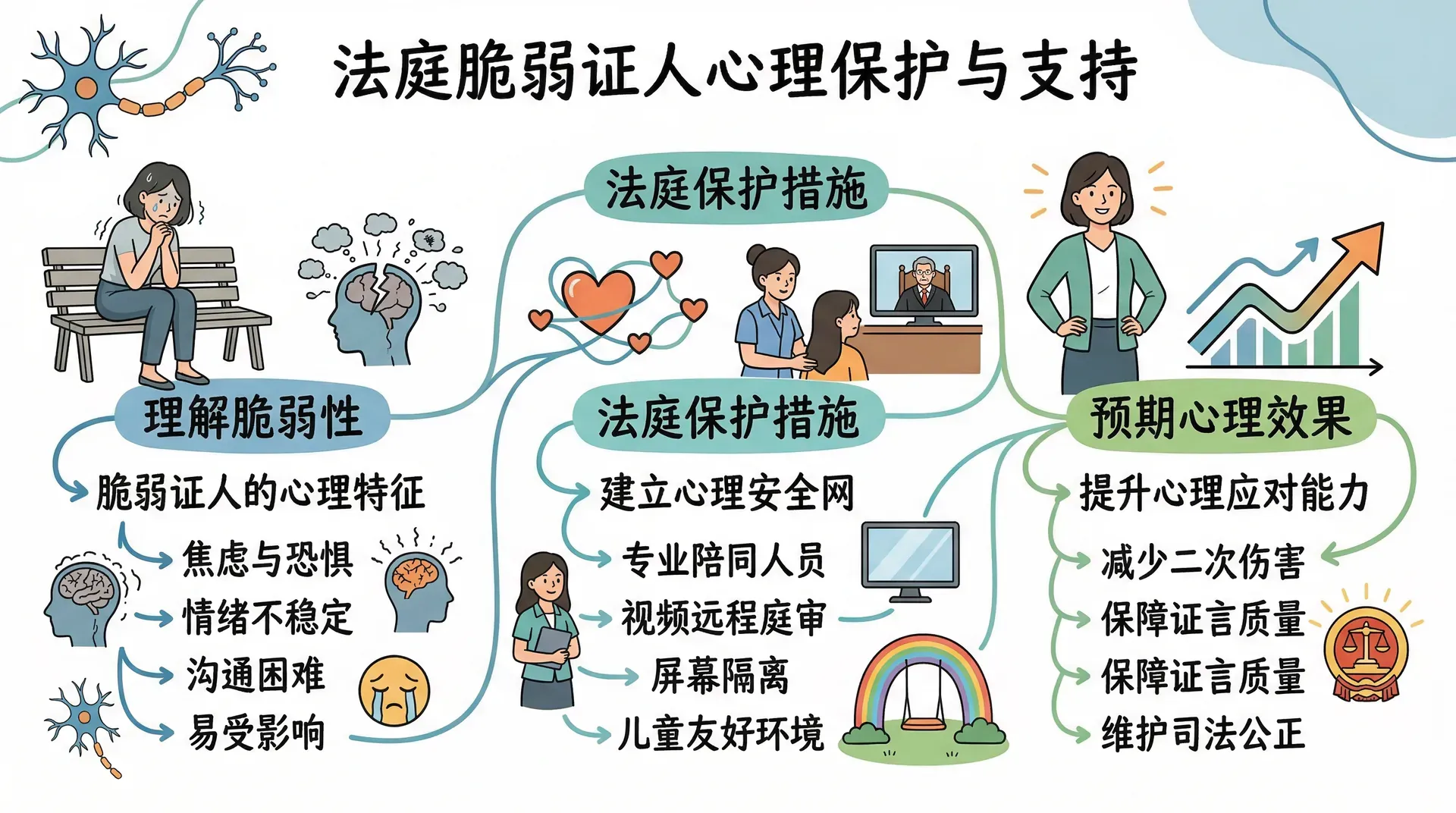 法庭脆弱证人心理保护与支持

法庭保护措施

理解脆弱性

脆弱证人的心理特征

焦虑与恐惧

情绪不稳定

沟通困难

易受影响

法庭保护措施

建立心理安全网

专业陪同人员

视频远程庭审

屏幕隔离

儿童友好环境

预期心理效果

提升心理应对能力

减少二次伤害

保障证言质量

保障证言质量

维护司法公正